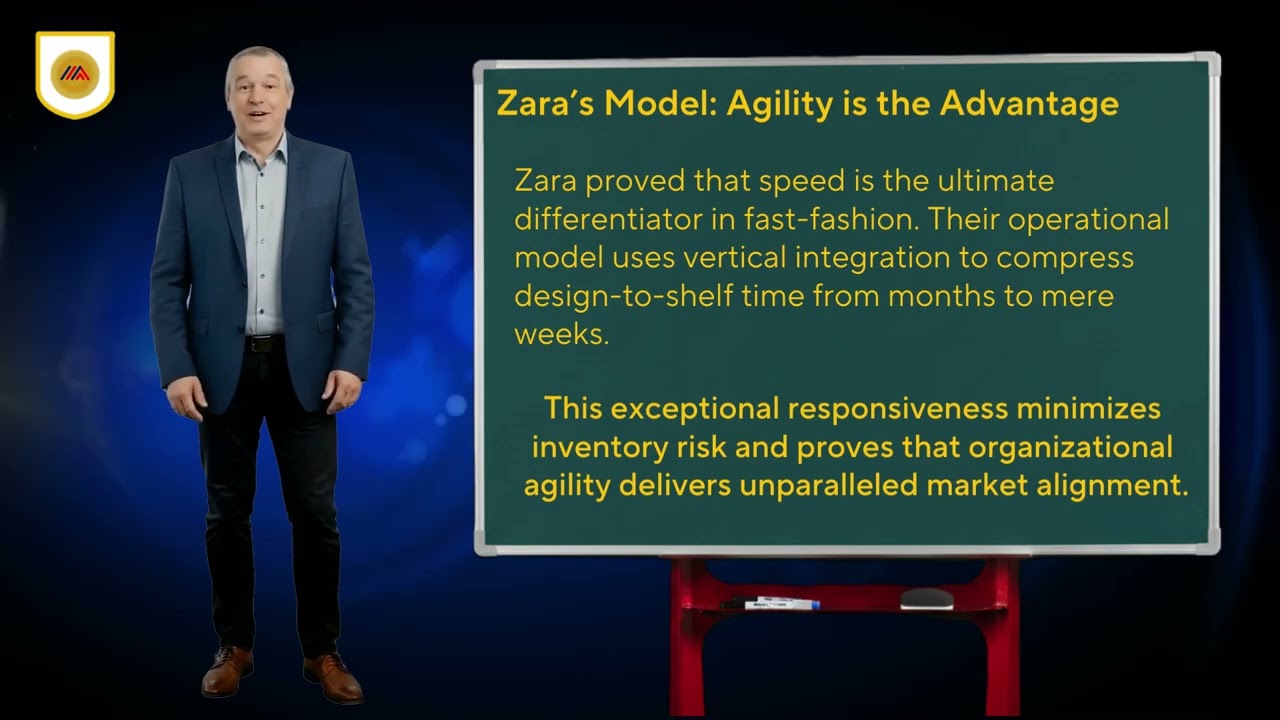 Zara's Model: Agility is the Advantage

Zara proved that speed is the ultimate differentiator in fast-fashion. Their operational model uses vertical integration to compress design-to-shelf time from months to mere weeks.

This exceptional responsiveness minimizes inventory risk and proves that organizational agility delivers unparalleled market alignment.